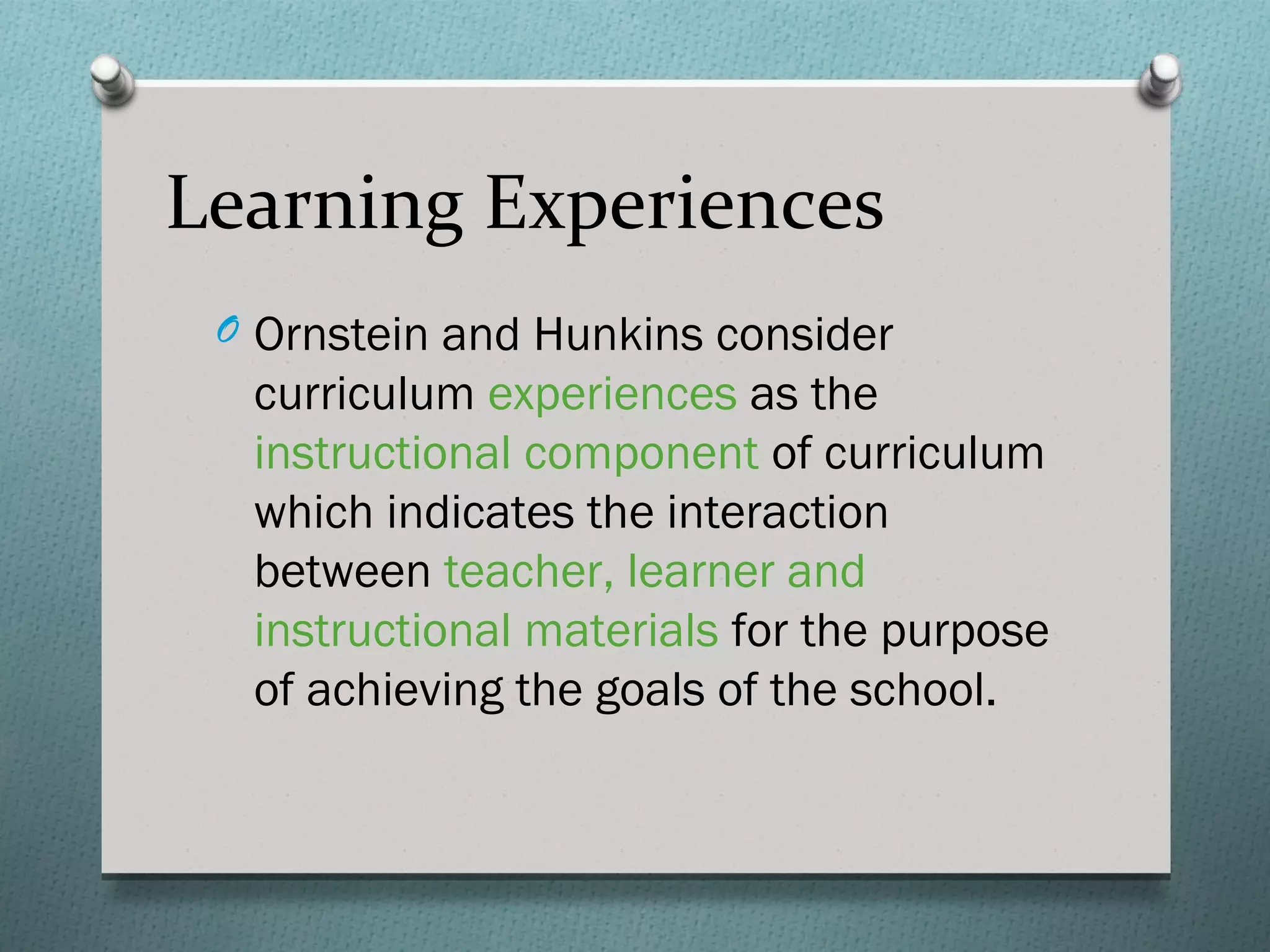 Learning Experiences

Ornstein and Hunkins consider curriculum experiences as the instructional component of curriculum which indicates the interaction between teacher, learner and instructional materials for the purpose of achieving the goals of the school.